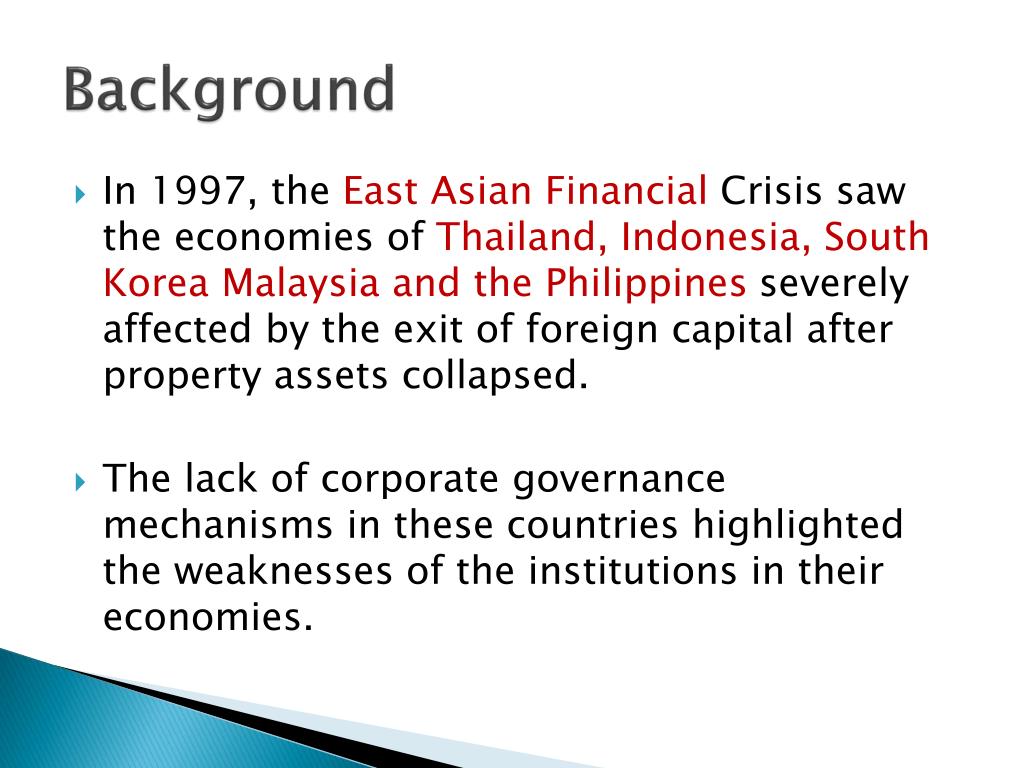 Background

In 1997, the East Asian Financial Crisis saw the economies of Thailand, Indonesia, South Korea Malaysia and the Philippines severely affected by the exit of foreign capital after property assets collapsed.

The lack of corporate governance mechanisms in these countries highlighted the weaknesses of the institutions in their economies.